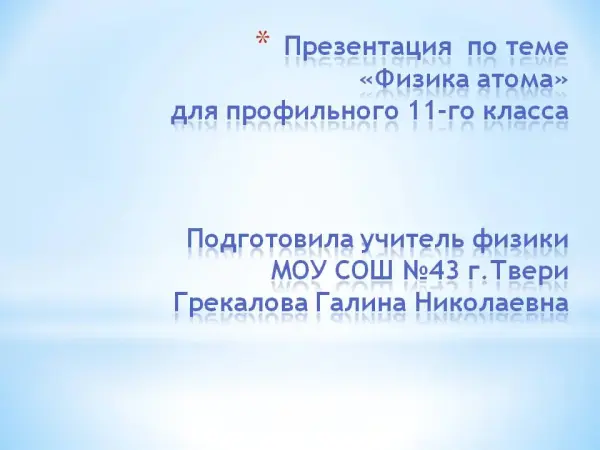 * Презентация по теме «Физика атома» для профильного 11-го класса

Подготовила учитель физики МОУ СОШ №43 г.Твери Грекалова Галина Николаевна